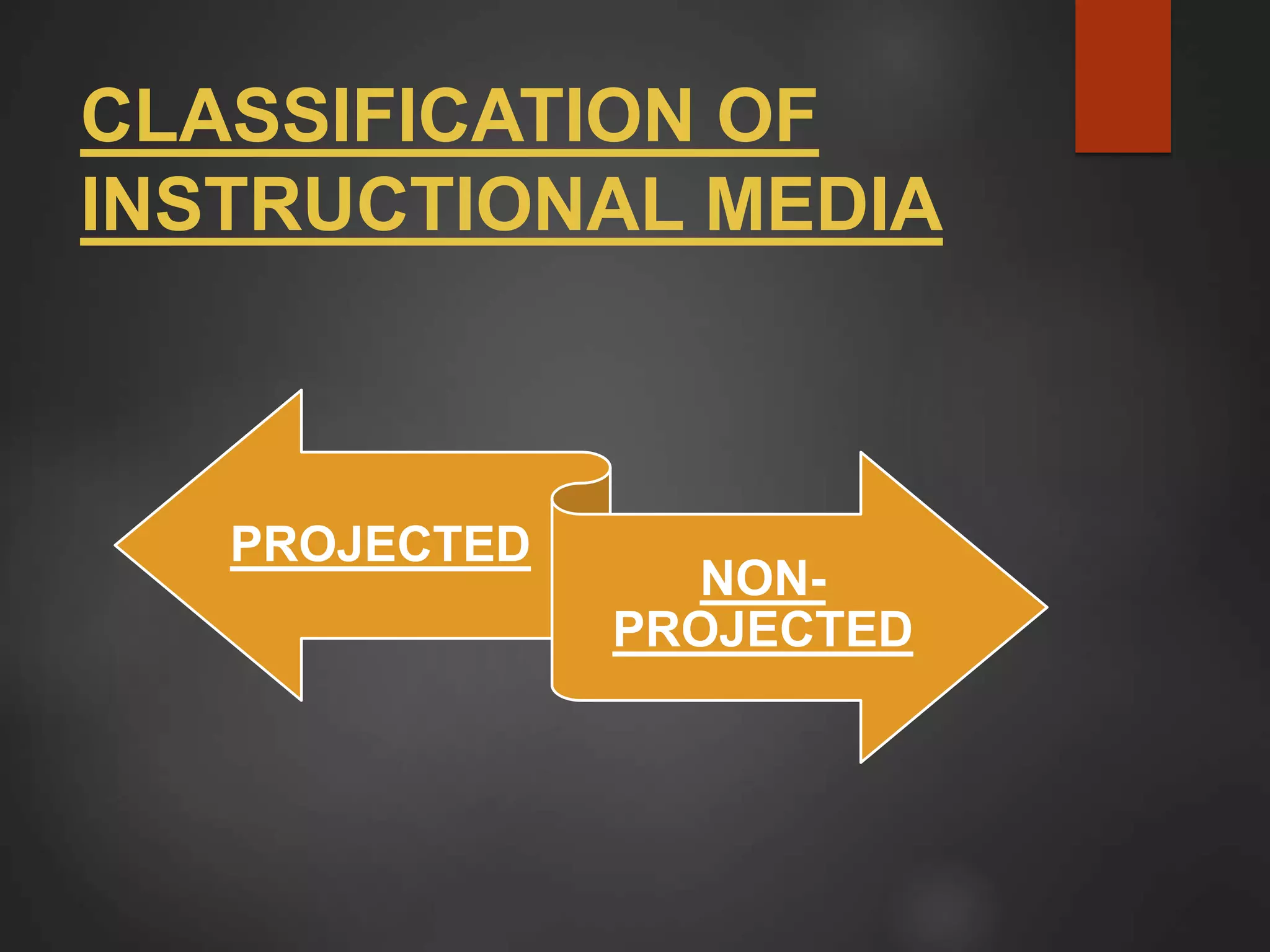 CLASSIFICATION OF INSTRUCTIONAL MEDIA

PROJECTED

NON-PROJECTED